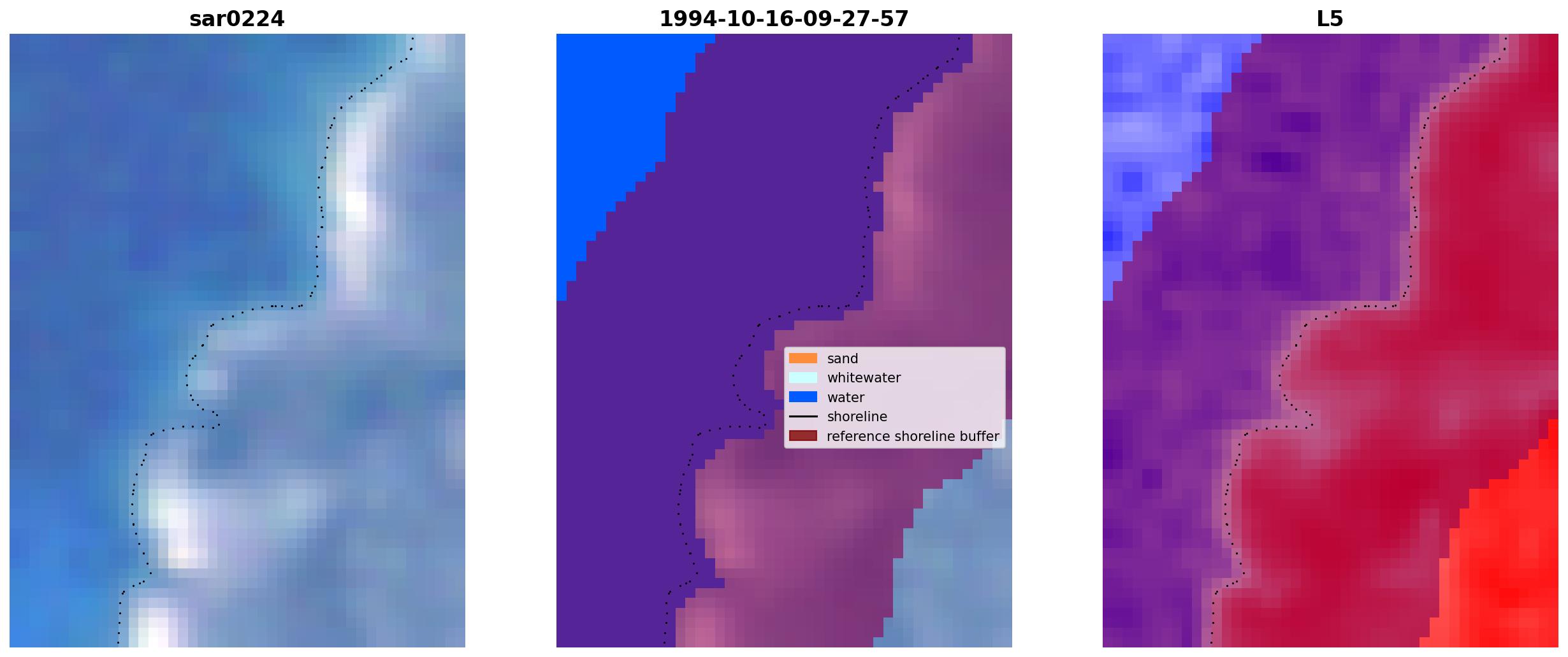 sar0224

1994-10-16-09-27-57

sand
whitewater
water
shoreline
reference shoreline buffer

L5